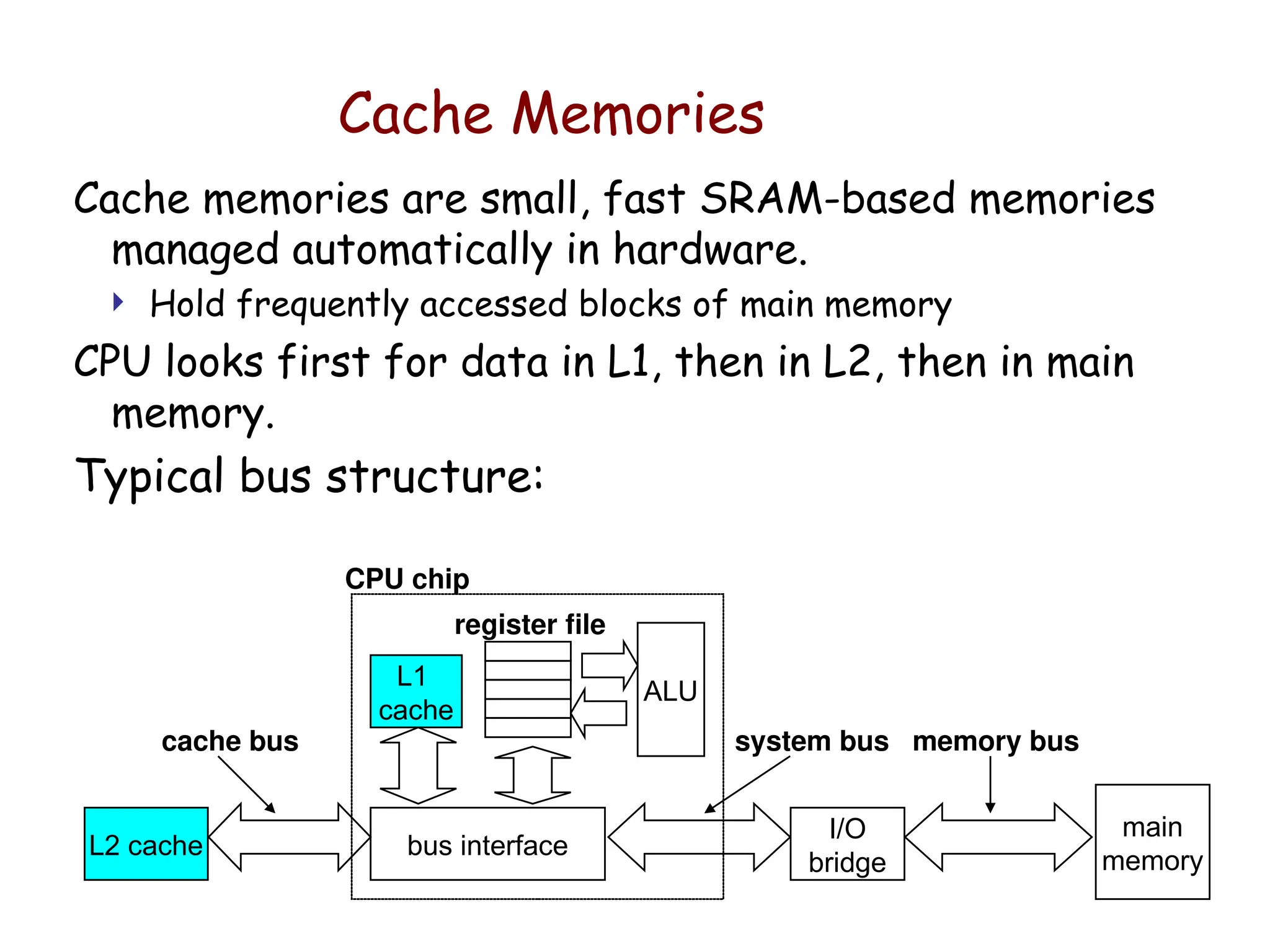 Cache Memories

Cache memories are small, fast SRAM-based memories managed automatically in hardware.

Hold frequently accessed blocks of main memory

CPU looks first for data in L1, then in L2, then in main memory.

Typical bus structure:

CPU chip

register file

L1 cache

ALU

cache bus

system bus

memory bus

L2 cache

bus interface

I/O bridge

main memory